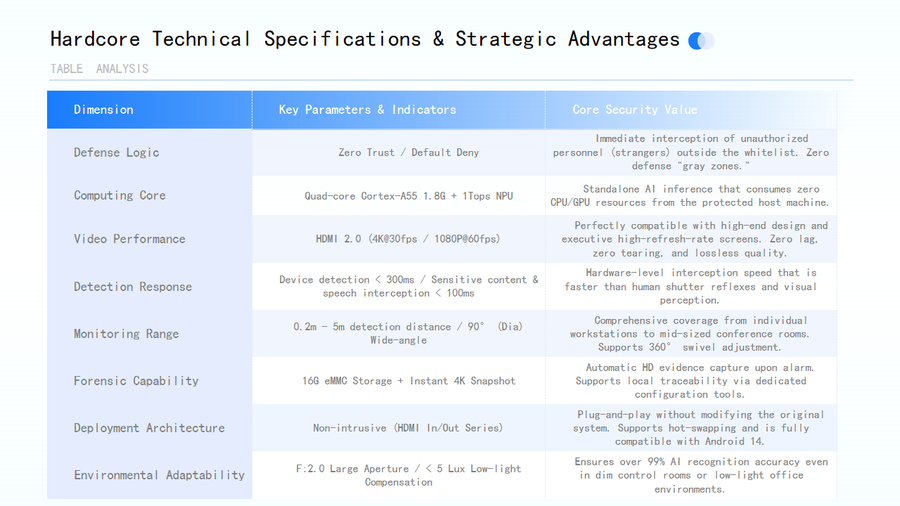 Hardcore Technical Specifications & Strategic Advantages

TABLE ANALYSIS

| Dimension | Key Parameters & Indicators | Core Security Value |
|---|---|---|
| Defense Logic | Zero Trust / Default Deny | Immediate interception of unauthorized personnel (strangers) outside the whitelist. Zero defense "gray zones." |
| Computing Core | Quad-core Cortex-A55 1.8G + 1Tops NPU | Standalone AI inference that consumes zero CPU/GPU resources from the protected host machine. |
| Video Performance | HDMI 2.0 (4K@30fps / 1080P@60fps) | Perfectly compatible with high-end design and executive high-refresh-rate screens. Zero lag, zero tearing, and lossless quality. |
| Detection Response | Device detection < 300ms / Sensitive content & speech interception < 100ms | Hardware-level interception speed that is faster than human shutter reflexes and visual perception. |
| Monitoring Range | 0.2m - 5m detection distance / 90° (Dia) Wide-angle | Comprehensive coverage from individual workstations to mid-sized conference rooms. Supports 360° swivel adjustment. |
| Forensic Capability | 16G eMMC Storage + Instant 4K Snapshot | Automatic HD evidence capture upon alarm. Supports local traceability via dedicated configuration tools. |
| Deployment Architecture | Non-intrusive (HDMI In/Out Series) | Plug-and-play without modifying the original system. Supports hot-swapping and is fully compatible with Android 14. |
| Environmental Adaptability | F:2.0 Large Aperture / < 5 Lux Low-light Compensation | Ensures over 99% AI recognition accuracy even in dim control rooms or low-light office environments. |